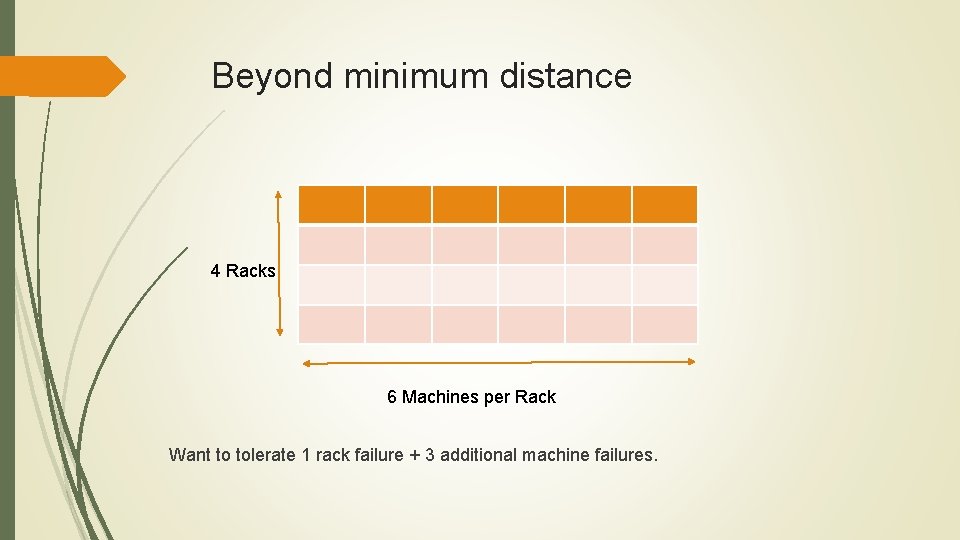 Beyond minimum distance

4 Racks

6 Machines per Rack

Want to tolerate 1 rack failure + 3 additional machine failures.